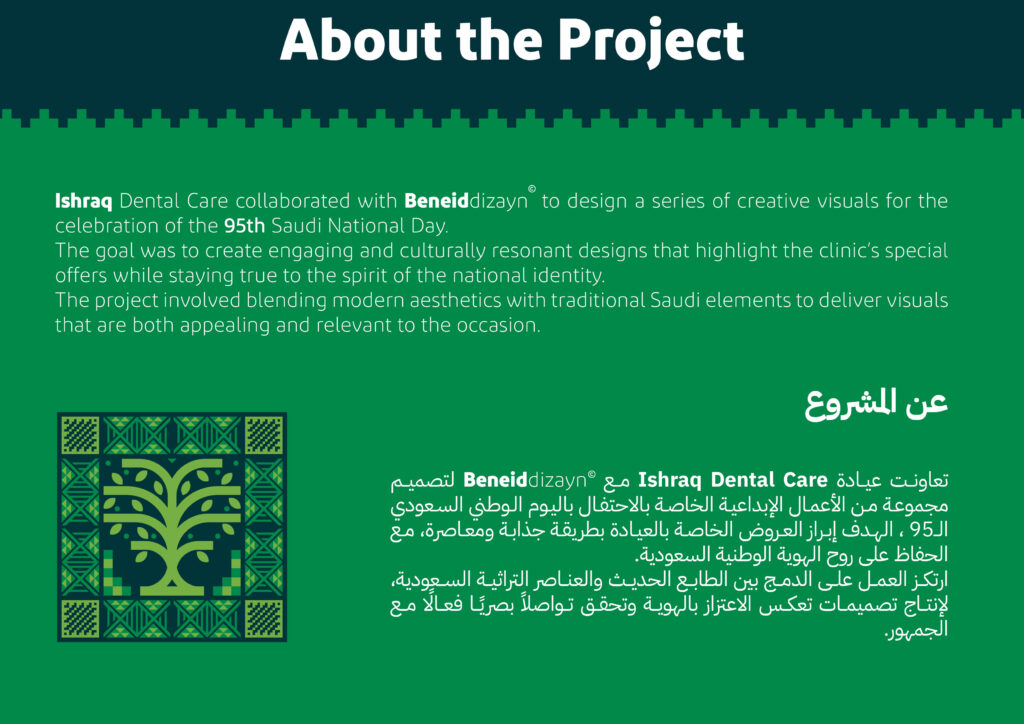 About the Project

Ishraq Dental Care collaborated with Beneiddizayn© to design a series of creative visuals for the celebration of the 95th Saudi National Day.
The goal was to create engaging and culturally resonant designs that highlight the clinic's special offers while staying true to the spirit of the national identity.
The project involved blending modern aesthetics with traditional Saudi elements to deliver visuals that are both appealing and relevant to the occasion.

عن المشروع

تعاونت عيادة Ishraq Dental Care مع Beneiddizayn© لتصميم مجموعة من الأعمال الإبداعية الخاصة بالاحتفال باليوم الوطني السعودي الـ95 ، الهدف إبراز العروض الخاصة بالعيادة بطريقة جذابة ومعاصرة، مع الحفاظ على روح الهوية الوطنية السعودية.
ارتكز العمل على الدمج بين الطابع الحديث والعناصر التراثية السعودية، لإنتاج تصميمات تعكس الاعتزاز بالهوية وتحقق تواصلاً بصريًا فعالًا مع الجمهور.